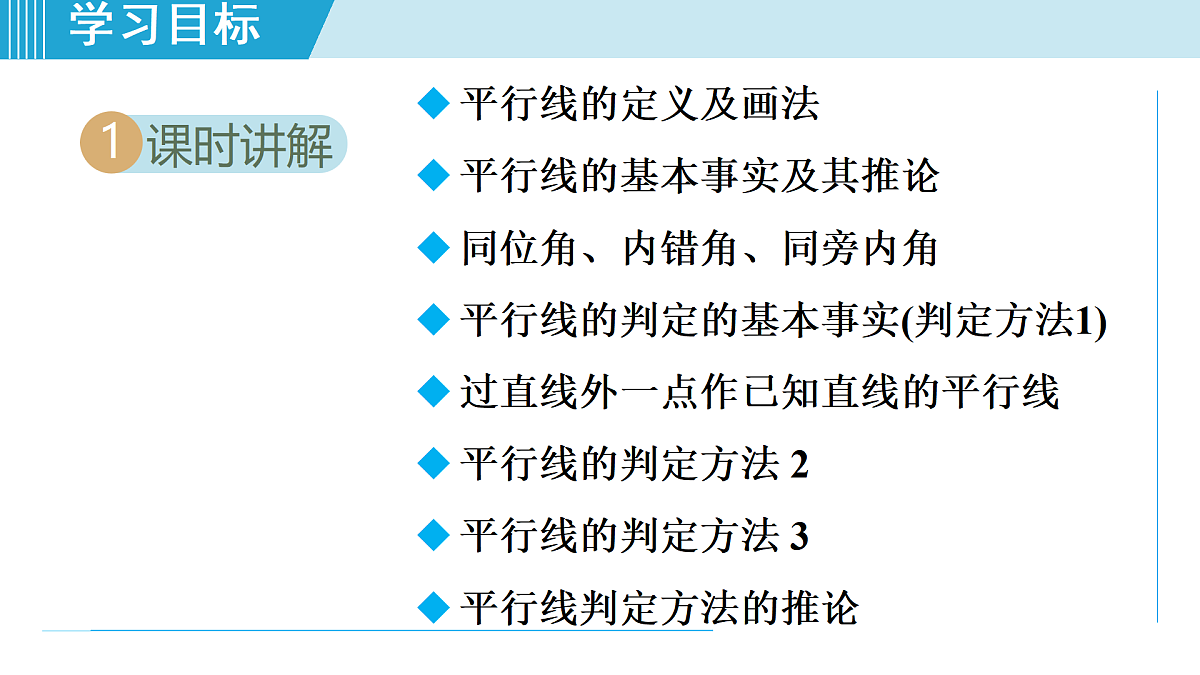 学习目标

1 课时讲解

◆ 平行线的定义及画法
◆ 平行线的基本事实及其推论
◆ 同位角、内错角、同旁内角
◆ 平行线的判定的基本事实(判定方法1)
◆ 过直线外一点作已知直线的平行线
◆ 平行线的判定方法 2
◆ 平行线的判定方法 3
◆ 平行线判定方法的推论